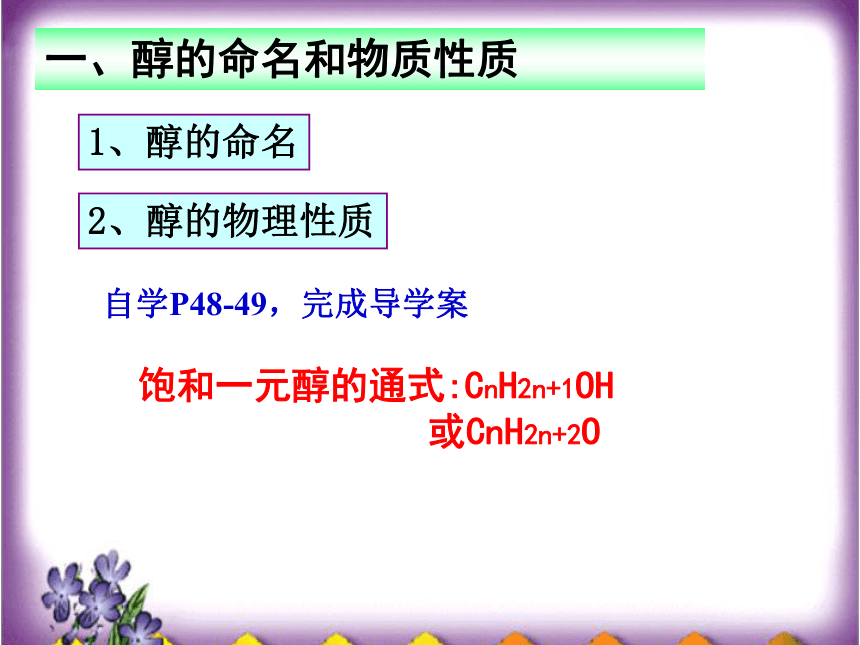 一、醇的命名和物质性质

1、醇的命名

2、醇的物理性质

自学P48-49，完成导学案

饱和一元醇的通式:$C_nH_{2n+1}OH$
或$C_nH_{2n+2}O$